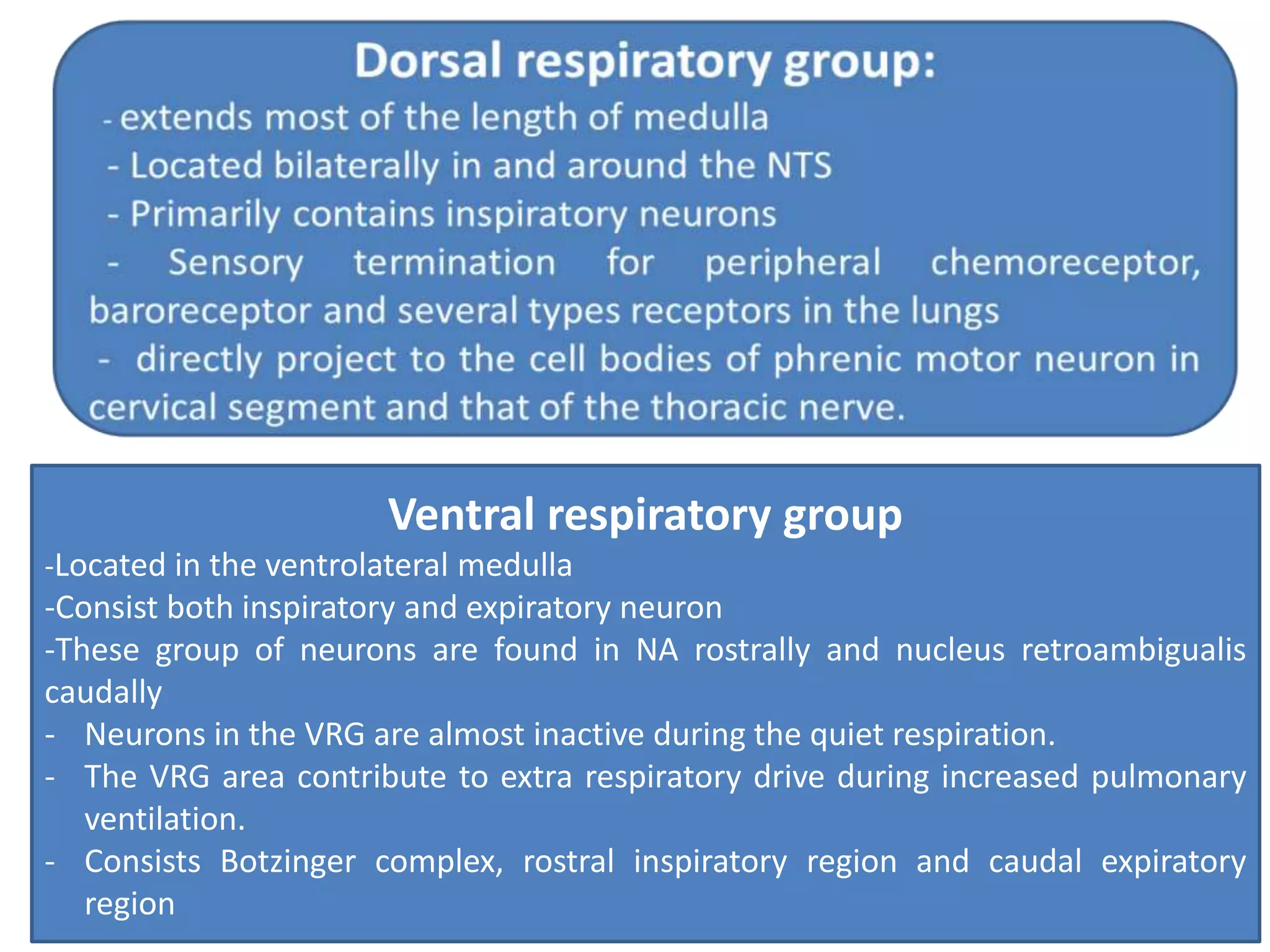 Dorsal respiratory group:

- extends most of the length of medulla

- Located bilaterally in and around the NTS

- Primarily contains inspiratory neurons

- Sensory termination for peripheral chemoreceptor, baroreceptor and several types receptors in the lungs

- directly project to the cell bodies of phrenic motor neuron in cervical segment and that of the thoracic nerve.

Ventral respiratory group

-Located in the ventrolateral medulla

-Consist both inspiratory and expiratory neuron

-These group of neurons are found in NA rostrally and nucleus retroambigualis caudally

- Neurons in the VRG are almost inactive during the quiet respiration.

- The VRG area contribute to extra respiratory drive during increased pulmonary ventilation.

- Consists Botzinger complex, rostral inspiratory region and caudal expiratory region